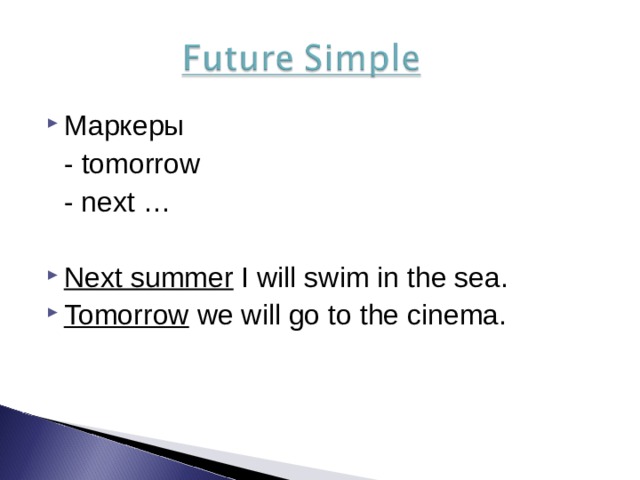 Future Simple

Маркеры
- tomorrow
- next …

Next summer I will swim in the sea.
Tomorrow we will go to the cinema.